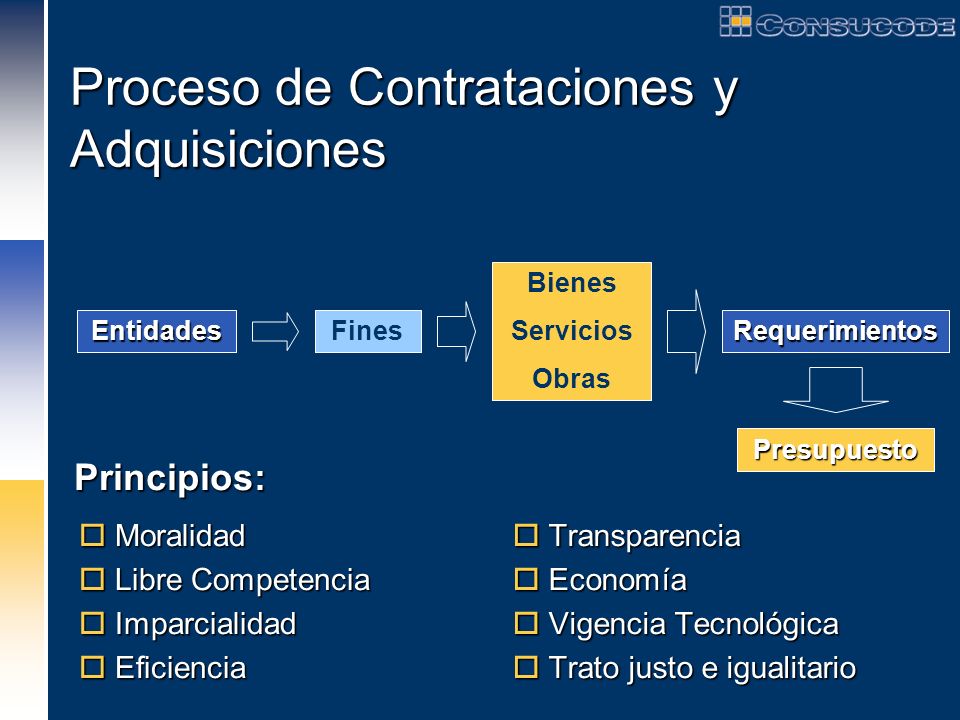 CONSUCODE

Proceso de Contrataciones y Adquisiciones

Entidades

Fines

Bienes
Servicios
Obras

Requerimientos

Presupuesto

Principios:

Moralidad
Libre Competencia
Imparcialidad
Eficiencia

Transparencia
Economía
Vigencia Tecnológica
Trato justo e igualitario